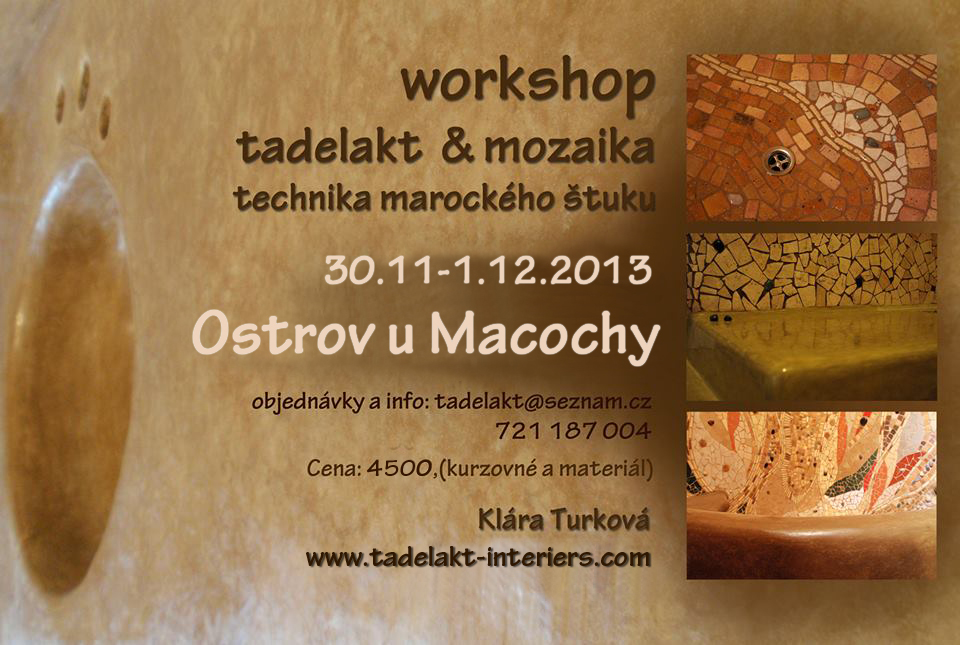 workshop
tadelakt & mozaika
technika marockého štuku

30.11-1.12.2013
Ostrov u Macochy

objednávky a info: tadelakt@seznam.cz
721 187 004

Cena: 4500,(kurzovné a materiál)

Klára Turková
www.tadelakt-interiers.com